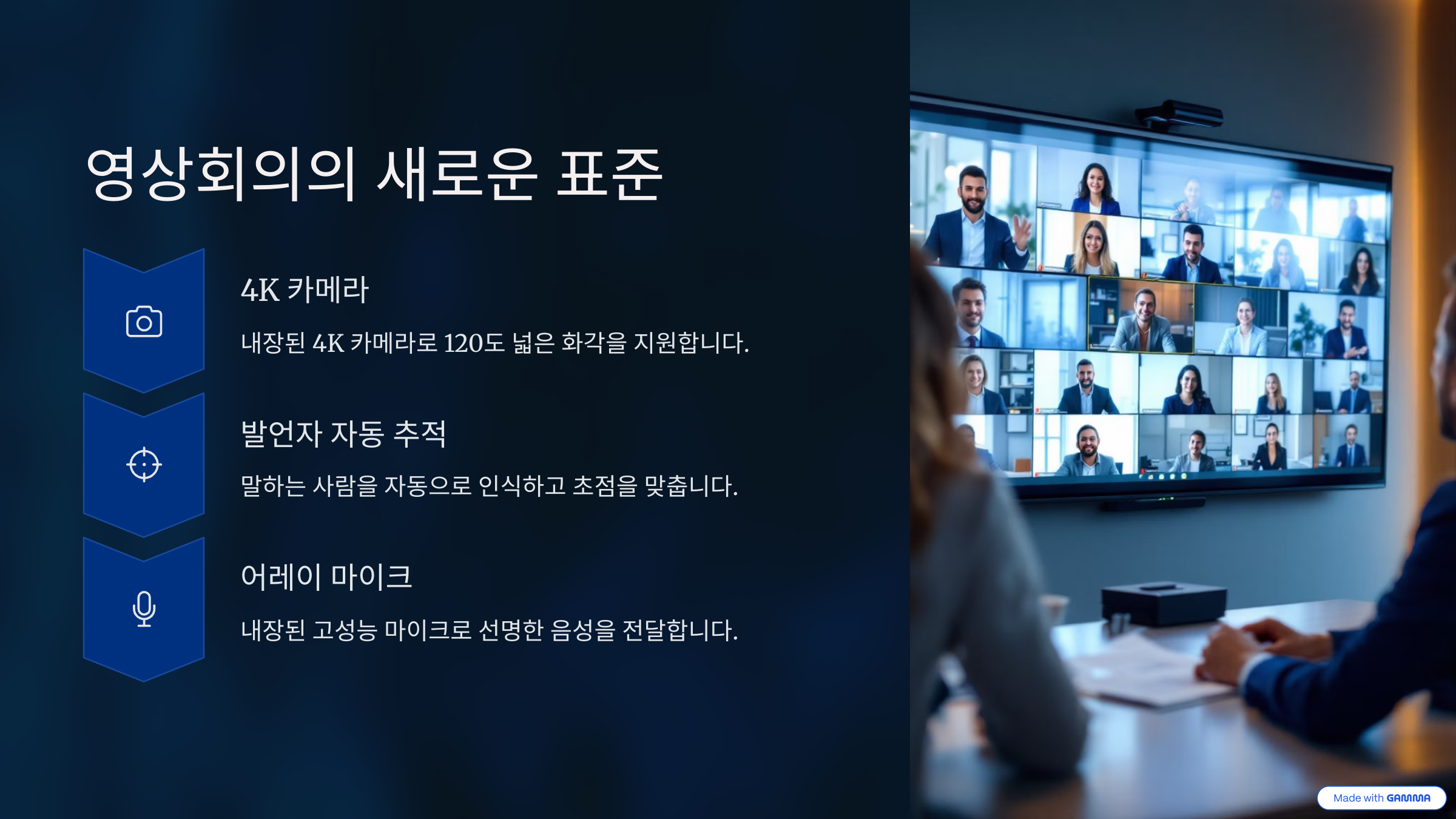 영상회의의 새로운 표준

4K 카메라

내장된 4K 카메라로 120도 넓은 화각을 지원합니다.

발언자 자동 추적

말하는 사람을 자동으로 인식하고 초점을 맞춥니다.

어레이 마이크

내장된 고성능 마이크로 선명한 음성을 전달합니다.

Made with GAMMA